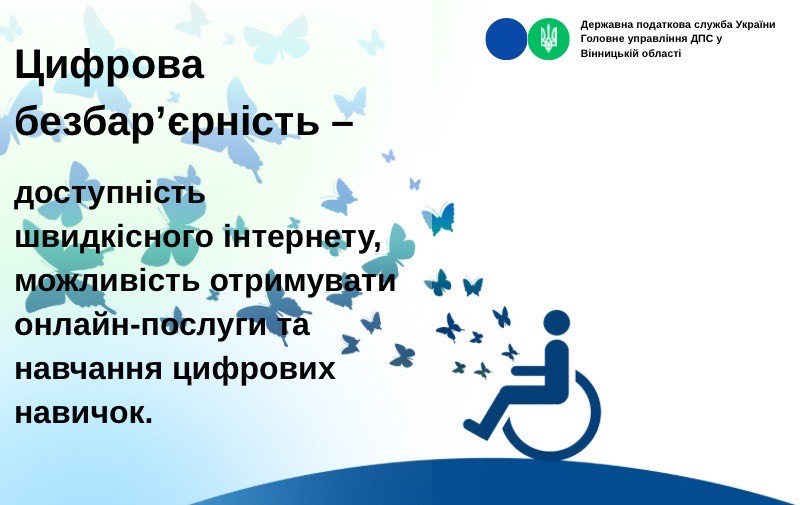 Державна податкова служба України
Головне управління ДПС у Вінницькій області

Цифрова безбар’єрність –

доступність швидкісного інтернету, можливість отримувати онлайн-послуги та навчання цифрових навичок.